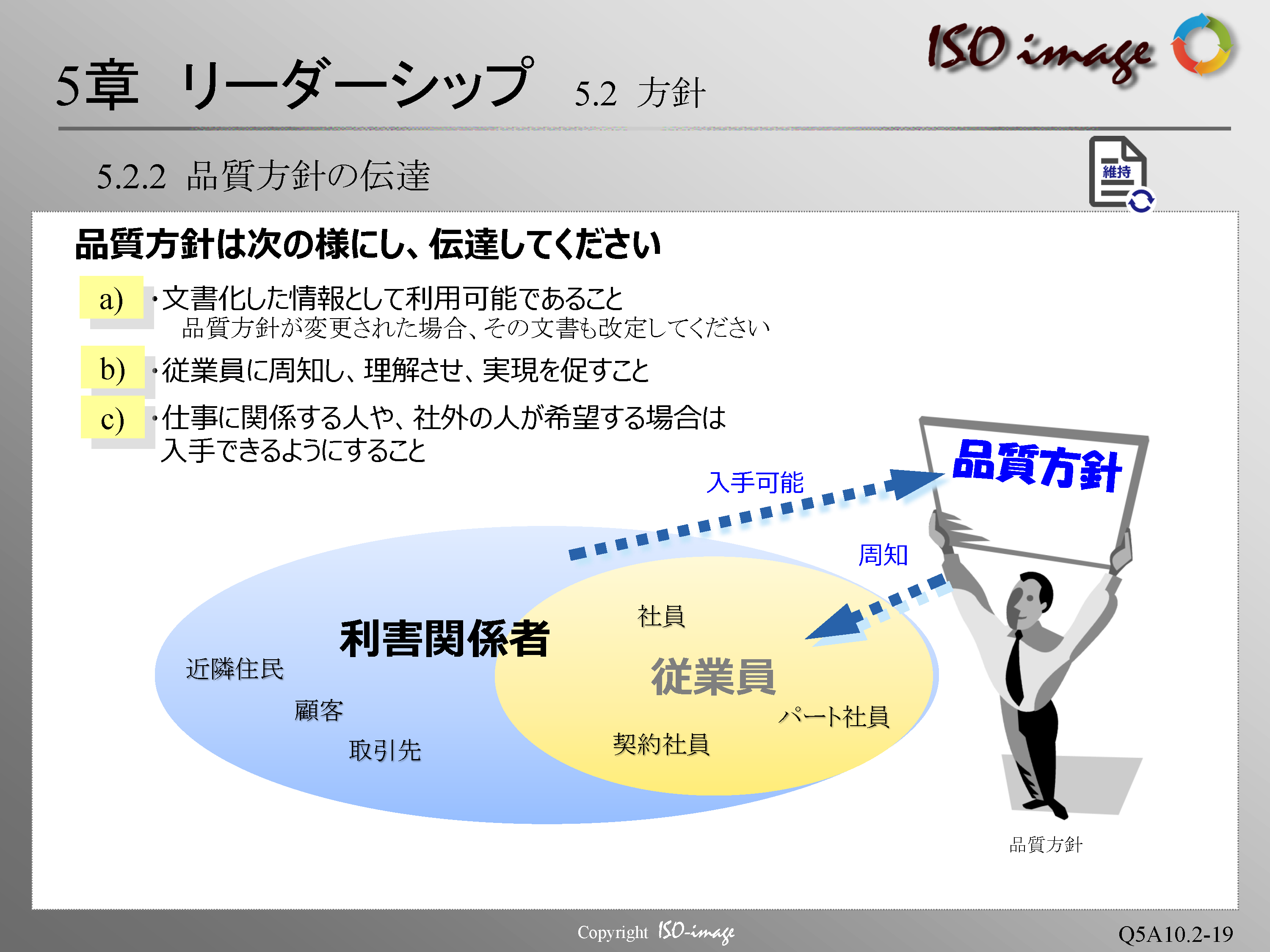 5章　リーダーシップ　5.2 方針

ISO image

5.2.2 品質方針の伝達

維持

品質方針は次の様にし、伝達してください

a) ・文書化した情報として利用可能であること
品質方針が変更された場合、その文書も改定してください

b) ・従業員に周知し、理解させ、実現を促すこと

c) ・仕事に関係する人や、社外の人が希望する場合は入手できるようにすること

入手可能

品質方針

周知

利害関係者

近隣住民

顧客

取引先

社員

従業員

パート社員

契約社員

品質方針

Copyright ISO-image

Q5A10.2-19